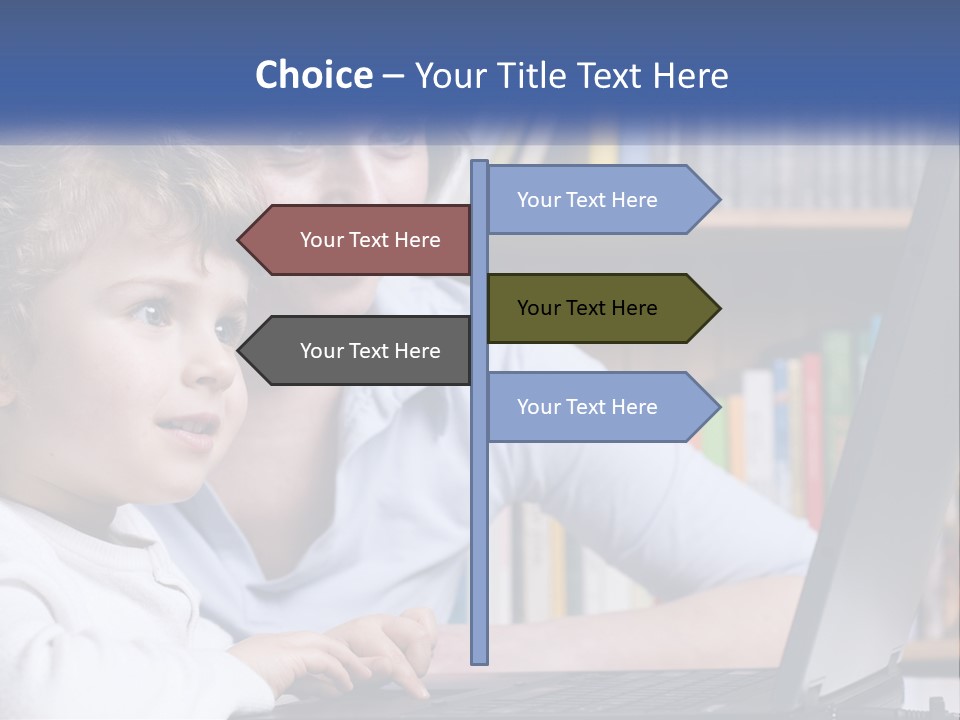 Choice – Your Title Text Here

Your Text Here

Your Text Here

Your Text Here

Your Text Here

Your Text Here